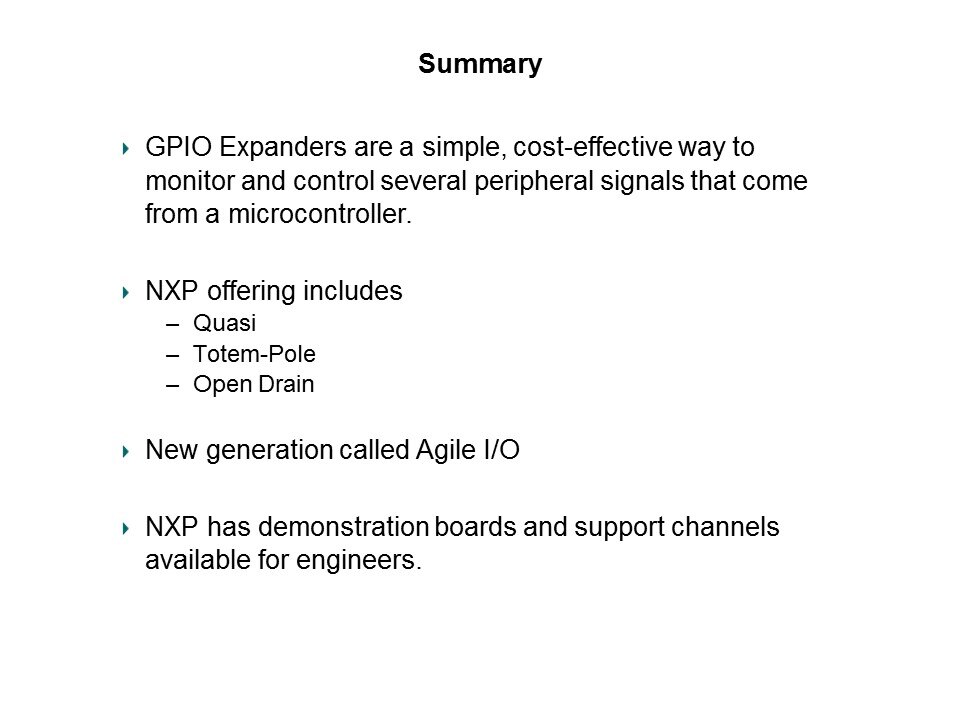 Summary

GPIO Expanders are a simple, cost-effective way to monitor and control several peripheral signals that come from a microcontroller.

NXP offering includes
– Quasi
– Totem-Pole
– Open Drain

New generation called Agile I/O

NXP has demonstration boards and support channels available for engineers.